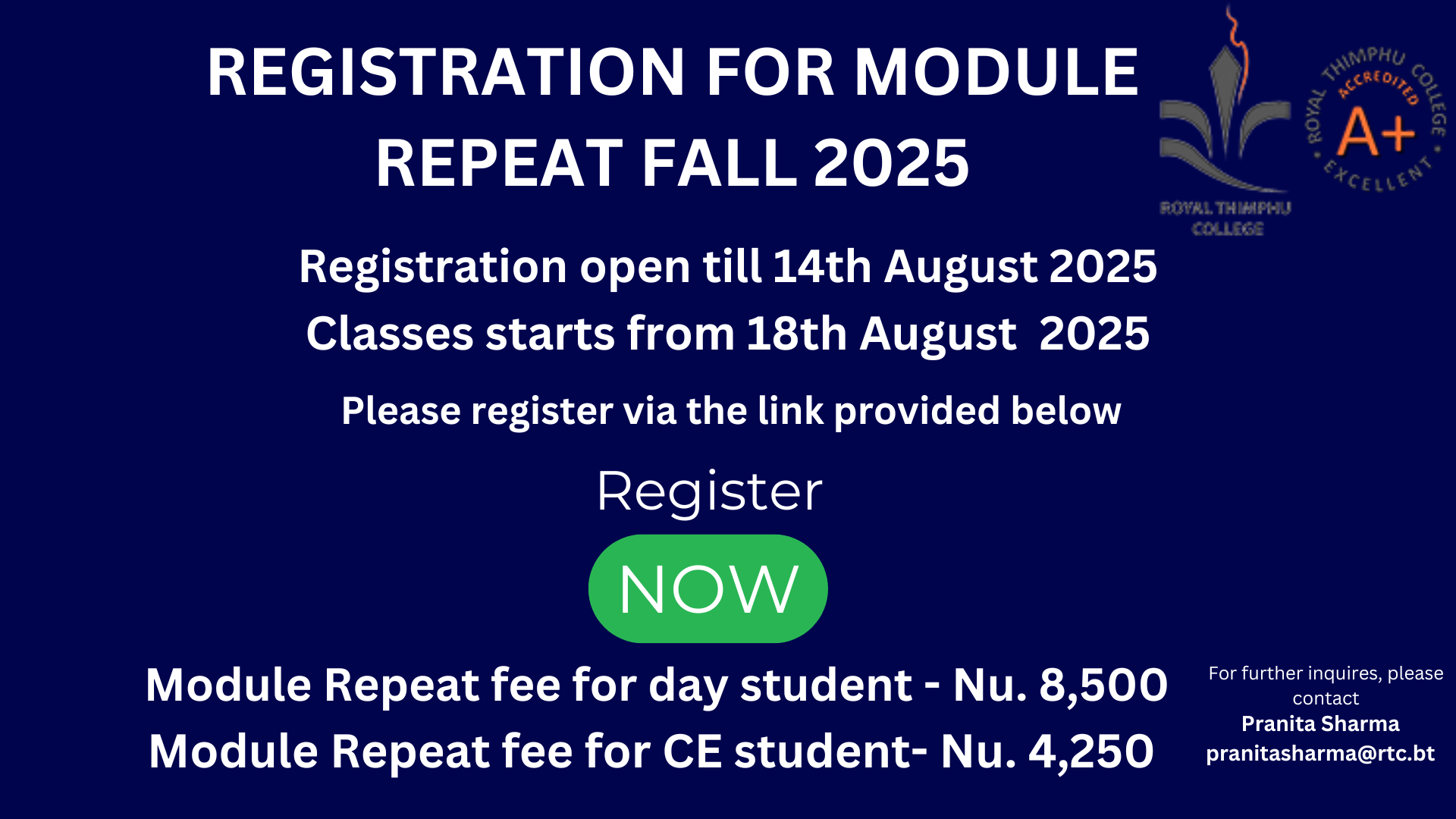 REGISTRATION FOR MODULE REPEAT FALL 2025

ROYAL THIMPHU COLLEGE

ROYAL THIMPHU COLLEGE ACCREDITED A+ EXCELLENT

Registration open till 14th August 2025
Classes starts from 18th August 2025

Please register via the link provided below

Register
NOW

Module Repeat fee for day student - Nu. 8,500
Module Repeat fee for CE student- Nu. 4,250

For further inquires, please contact
Pranita Sharma
pranitasharma@rtc.bt